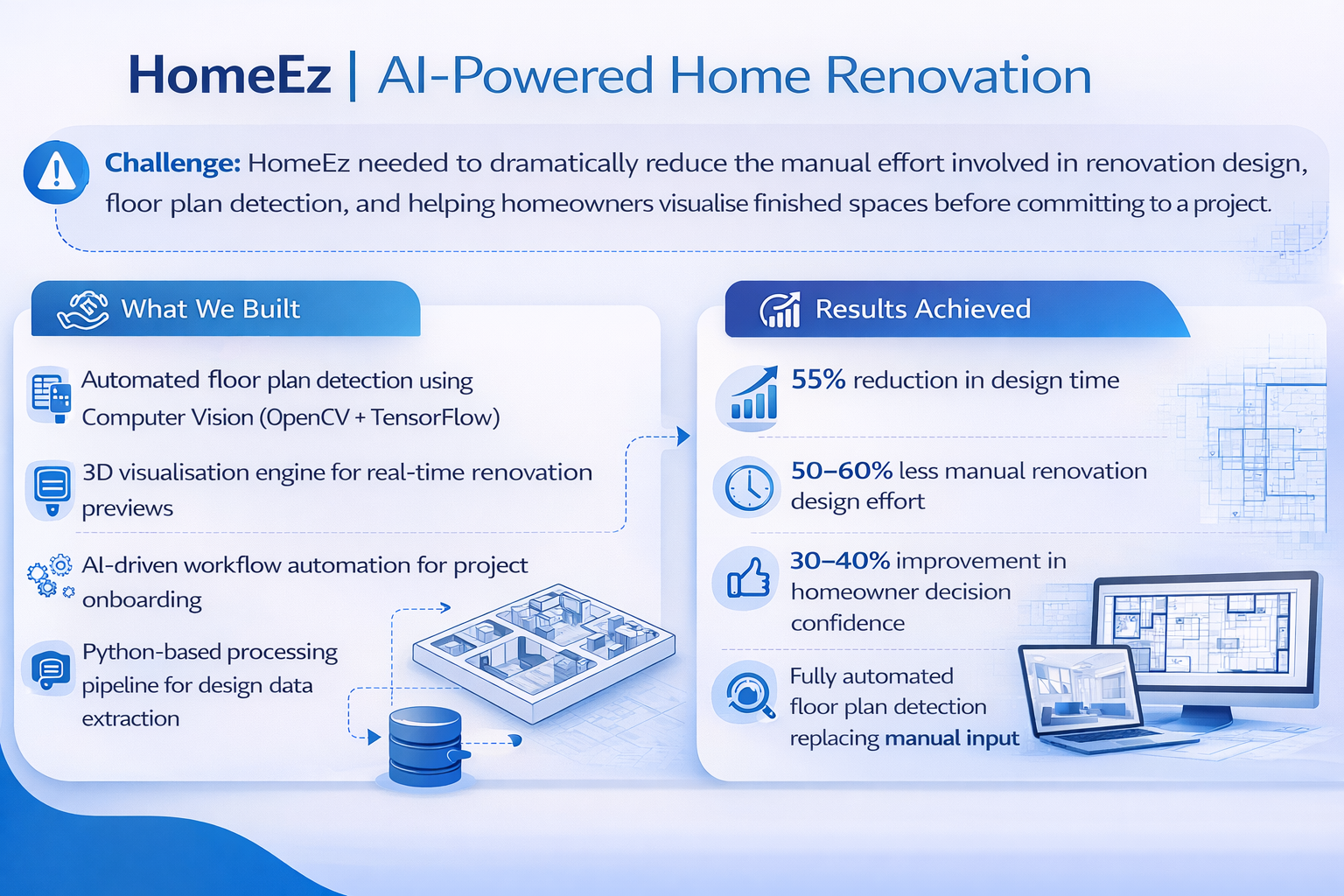 HomeEz | AI-Powered Home Renovation

Challenge: HomeEz needed to dramatically reduce the manual effort involved in renovation design, floor plan detection, and helping homeowners visualise finished spaces before committing to a project.

What We Built

Automated floor plan detection using Computer Vision (OpenCV + TensorFlow)

3D visualisation engine for real-time renovation previews

AI-driven workflow automation for project onboarding

Python-based processing pipeline for design data extraction

Results Achieved

55% reduction in design time

50–60% less manual renovation design effort

30–40% improvement in homeowner decision confidence

Fully automated floor plan detection replacing manual input